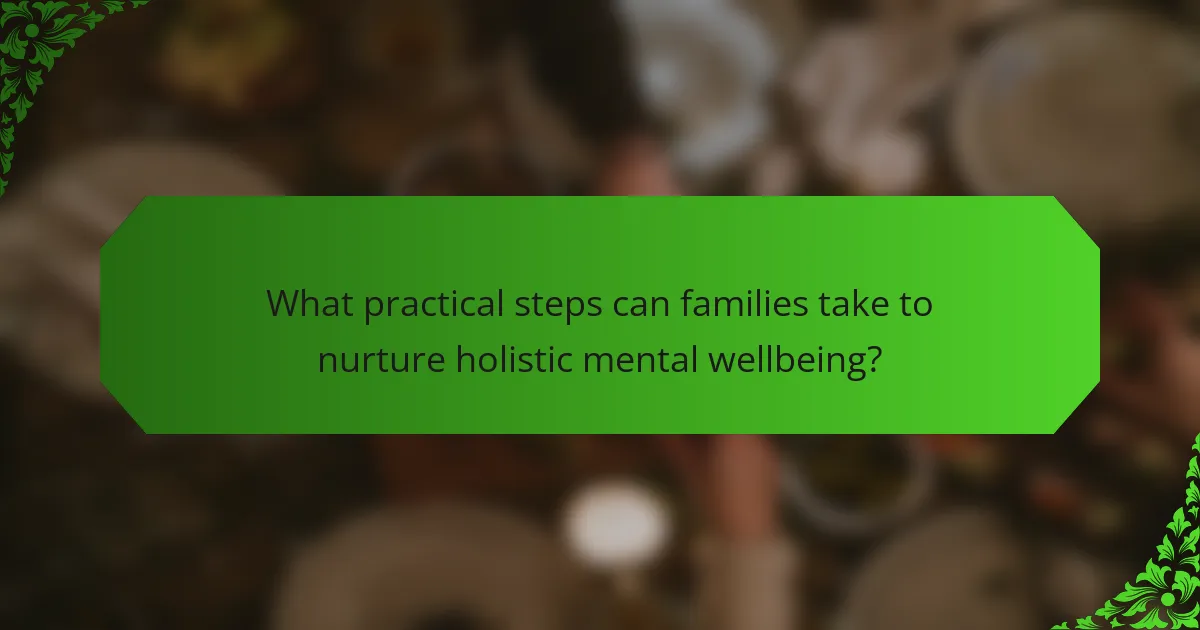 What practical steps can families take to nurture holistic mental wellbeing?